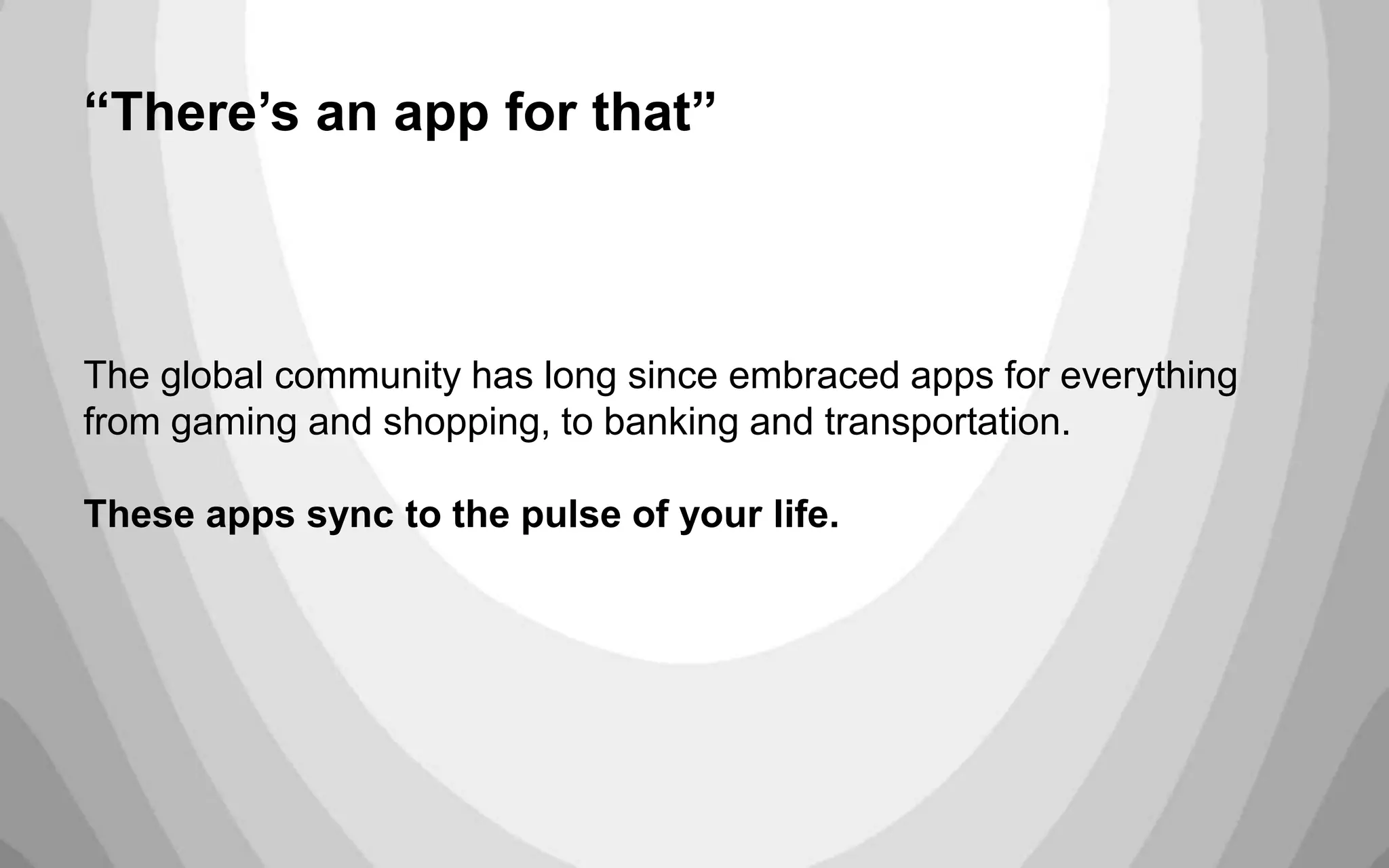 “There’s an app for that”

The global community has long since embraced apps for everything from gaming and shopping, to banking and transportation.

These apps sync to the pulse of your life.